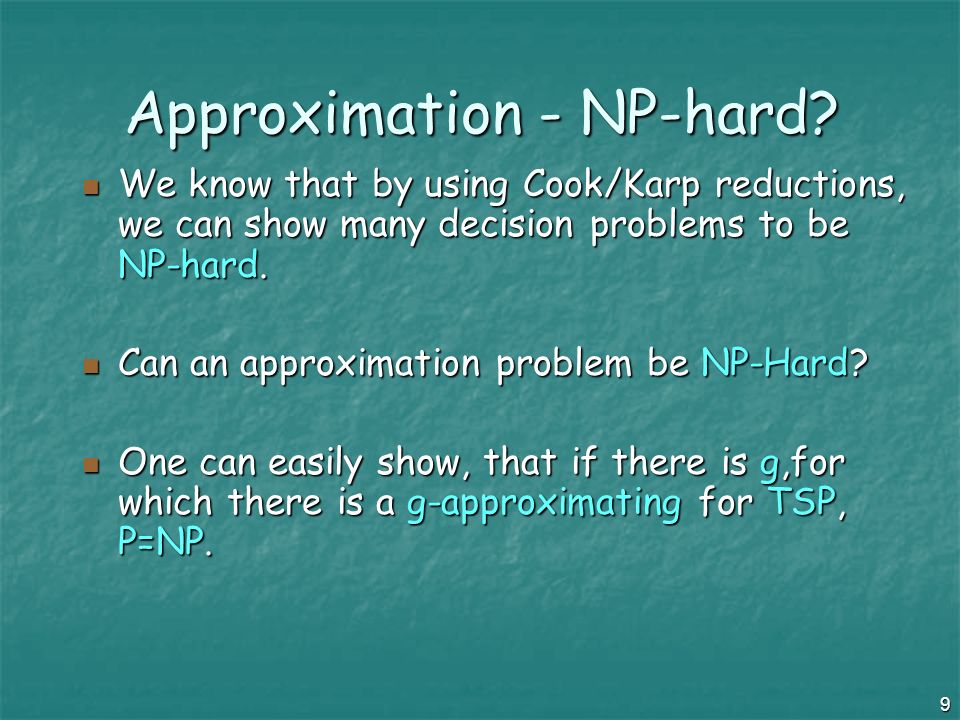 Approximation - NP-hard?

We know that by using Cook/Karp reductions, we can show many decision problems to be NP-hard.

Can an approximation problem be NP-Hard?

One can easily show, that if there is g,for which there is a g-approximating for TSP, P=NP.

9